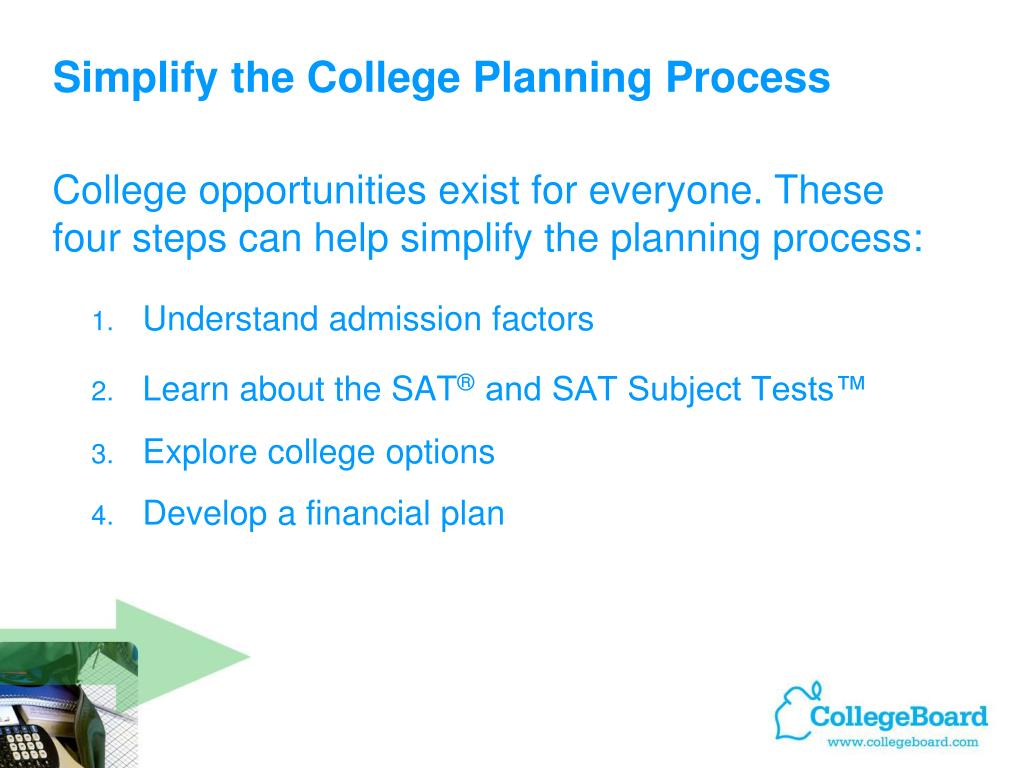 Simplify the College Planning Process

College opportunities exist for everyone. These four steps can help simplify the planning process:

1. Understand admission factors
2. Learn about the SAT® and SAT Subject Tests™
3. Explore college options
4. Develop a financial plan

CollegeBoard
www.collegeboard.com